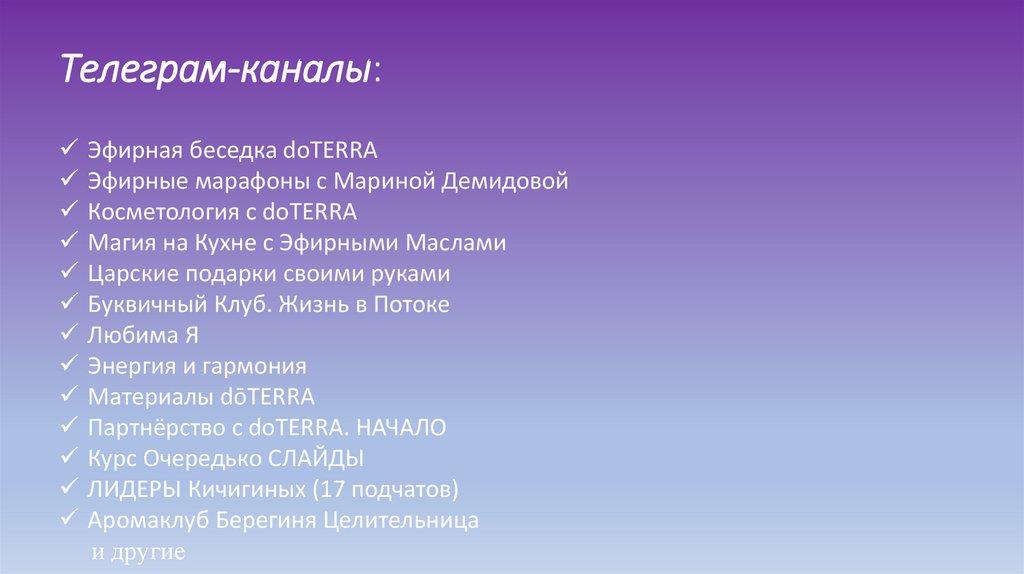 Телеграм-каналы:

✓ Эфирная беседка doTERRA
✓ Эфирные марафоны с Мариной Демидовой
✓ Косметология с doTERRA
✓ Магия на Кухне с Эфирными Маслами
✓ Царские подарки своими руками
✓ Буквичный Клуб. Жизнь в Потоке
✓ Любима Я
✓ Энергия и гармония
✓ Материалы dōTERRA
✓ Партнёрство с doTERRA. НАЧАЛО
✓ Курс Очередько СЛАЙДЫ
✓ ЛИДЕРЫ Кичигиных (17 подчатов)
✓ Аромаклуб Берегиня Целительница
и другие